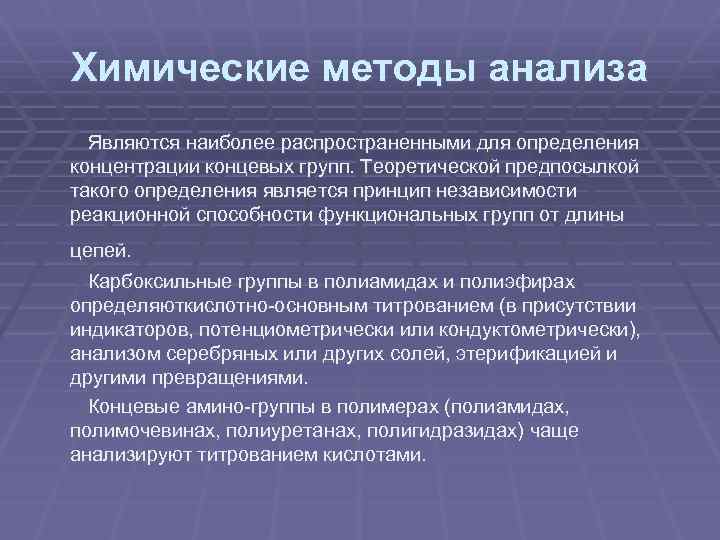 Химические методы анализа

Являются наиболее распространенными для определения концентрации концевых групп. Теоретической предпосылкой такого определения является принцип независимости реакционной способности функциональных групп от длины цепей.

Карбоксильные группы в полиамидах и полиэфирах определяюткислотно-основным титрованием (в присутствии индикаторов, потенциометрически или кондуктометрически), анализом серебряных или других солей, этерификацией и другими превращениями.

Концевые амино-группы в полимерах (полиамидах, полимочевинах, полиуретанах, полигидразидах) чаще анализируют титрованием кислотами.